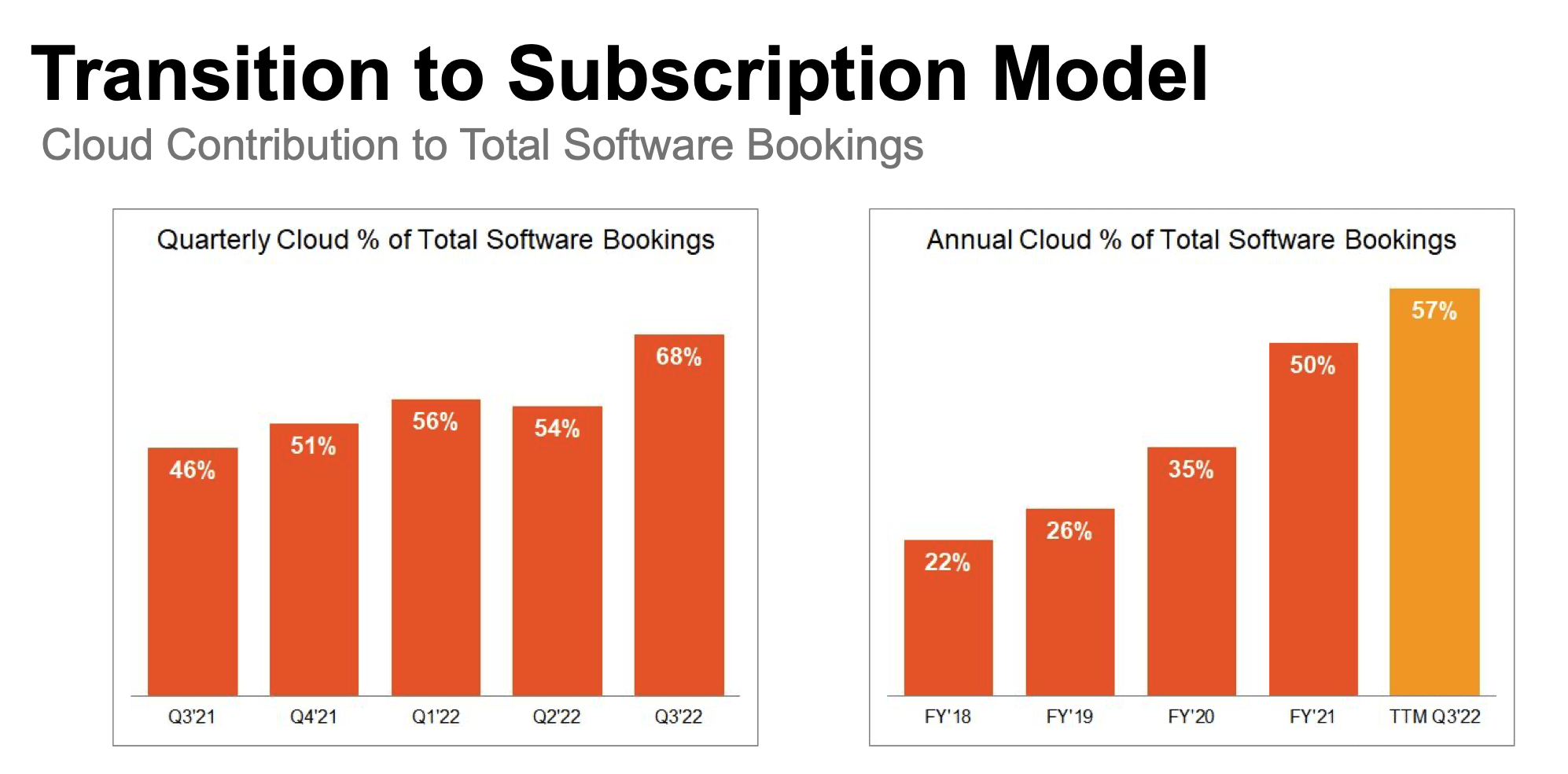 Transition to Subscription Model
Cloud Contribution to Total Software Bookings

Quarterly Cloud % of Total Software Bookings

46%
51%
56%
54%
68%

Q3'21 Q4'21 Q1'22 Q2'22 Q3'22

Annual Cloud % of Total Software Bookings

22%
26%
35%
50%
57%

FY'18 FY'19 FY'20 FY'21 TTM Q3'22